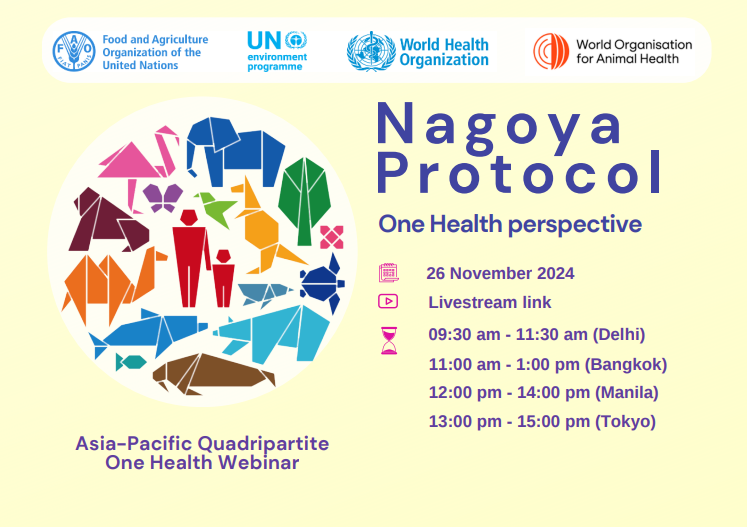 FAO FIAT PANIS

Food and Agriculture Organization of the United Nations

UN environment programme

World Health Organization

World Organisation for Animal Health

Nagoya Protocol

One Health perspective

26 November 2024

Livestream link

09:30 am - 11:30 am (Delhi)

11:00 am - 1:00 pm (Bangkok)

12:00 pm - 14:00 pm (Manila)

13:00 pm - 15:00 pm (Tokyo)

Asia-Pacific Quadripartite One Health Webinar